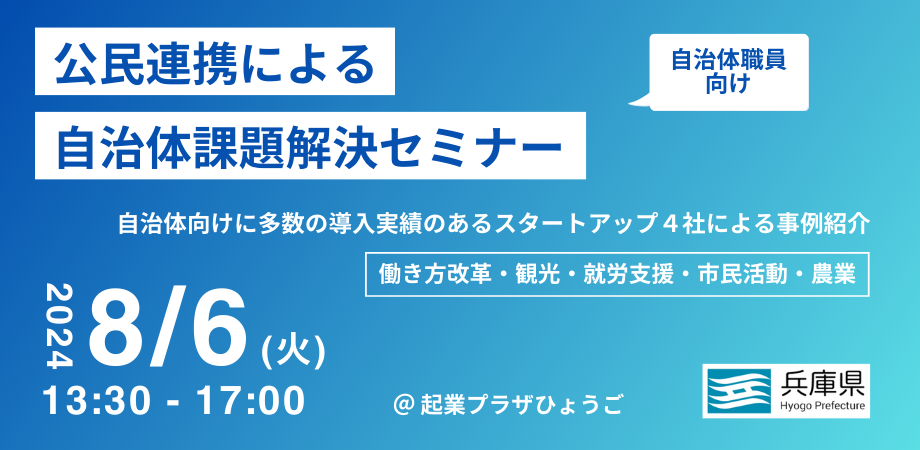 公民連携による
自治体課題解決セミナー

自治体職員向け

自治体向けに多数の導入実績のあるスタートアップ４社による事例紹介

働き方改革・観光・就労支援・市民活動・農業

2024 8/6 (火)
13:30 - 17:00

@ 起業プラザひょうご

兵庫県
Hyogo Prefecture